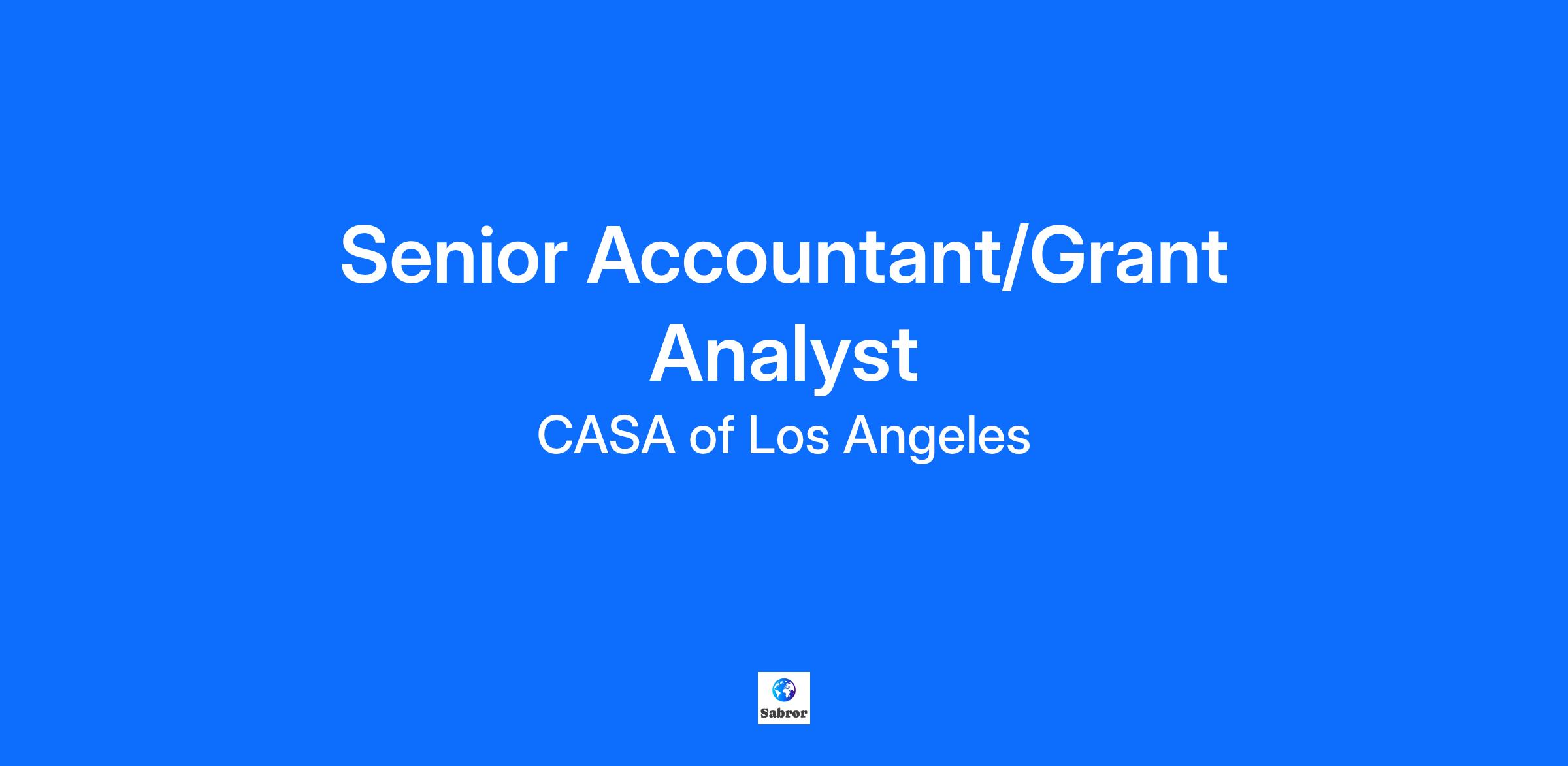 Senior Accountant/Grant Analyst

CASA of Los Angeles

Sabror